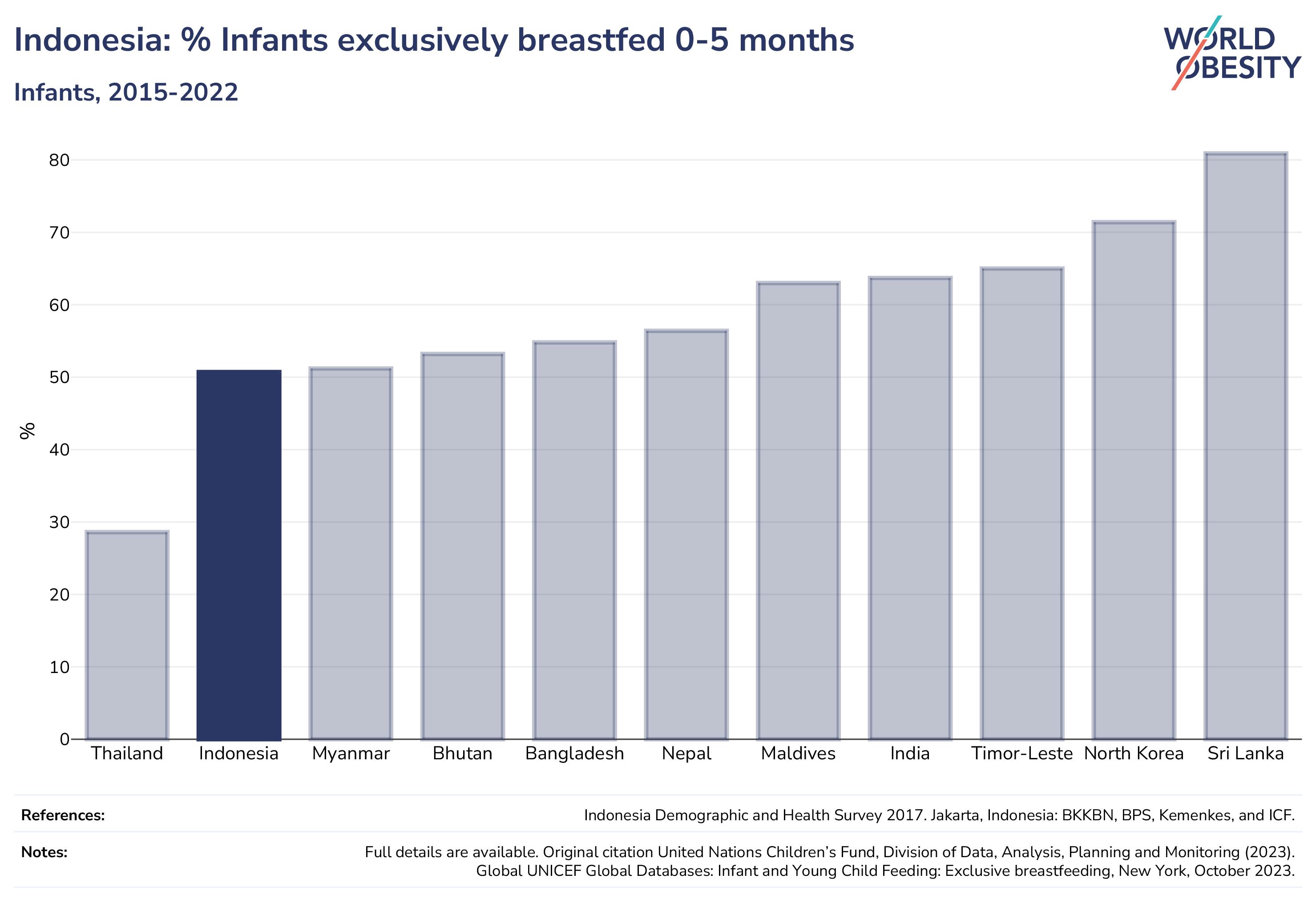 Indonesia: % Infants exclusively breastfed 0-5 months

Infants, 2015-2022

WORLD OBESITY

%

80
70
60
50
40
30
20
10
0

Thailand Indonesia Myanmar Bhutan Bangladesh Nepal Maldives India Timor-Leste North Korea Sri Lanka

References: Indonesia Demographic and Health Survey 2017. Jakarta, Indonesia: BKKBN, BPS, Kemenkes, and ICF.

Notes: Full details are available. Original citation United Nations Children's Fund, Division of Data, Analysis, Planning and Monitoring (2023). Global UNICEF Global Databases: Infant and Young Child Feeding: Exclusive breastfeeding, New York, October 2023.